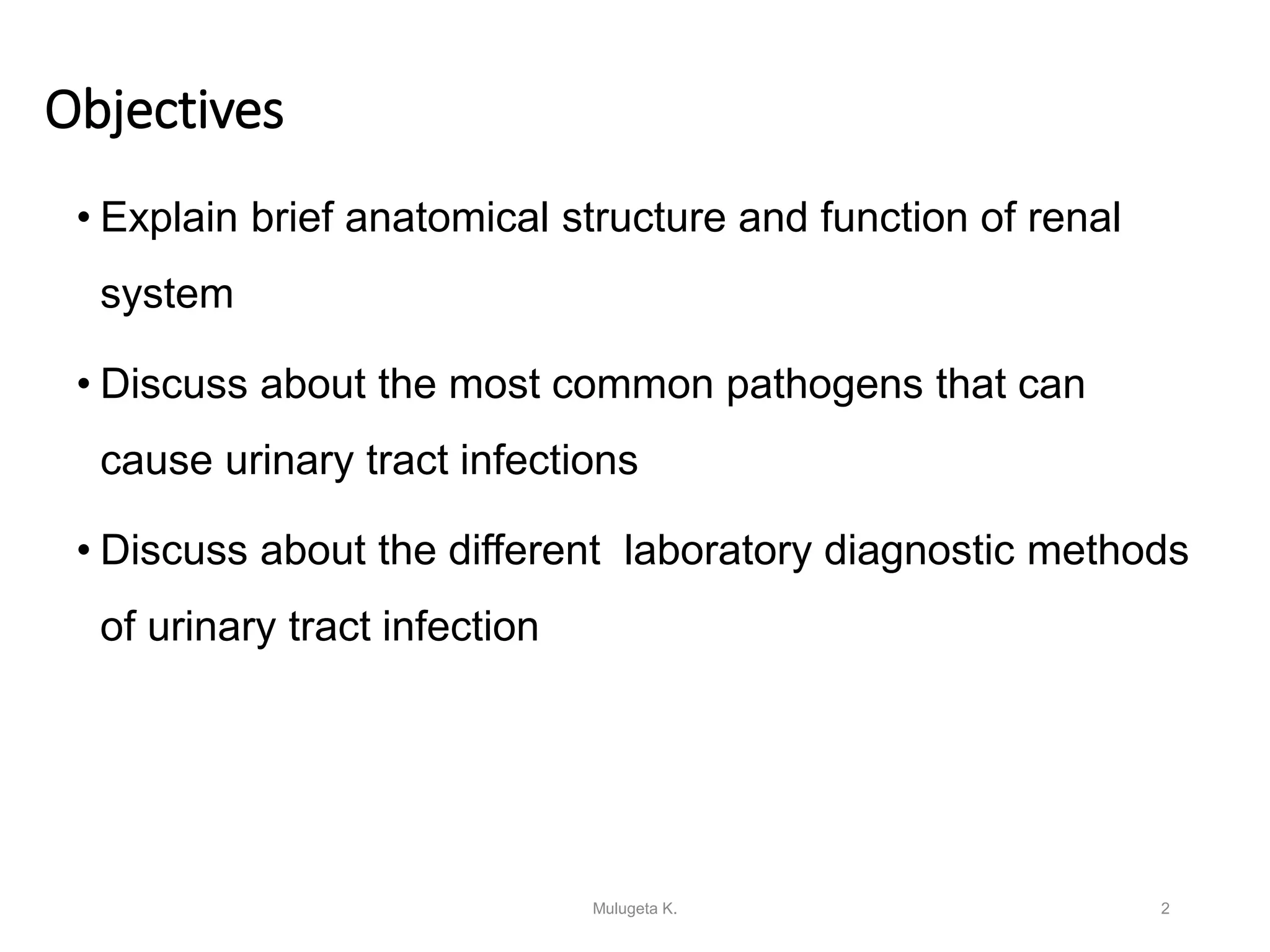 Objectives

• Explain brief anatomical structure and function of renal system

• Discuss about the most common pathogens that can cause urinary tract infections

• Discuss about the different  laboratory diagnostic methods of urinary tract infection

Mulugeta K.

2